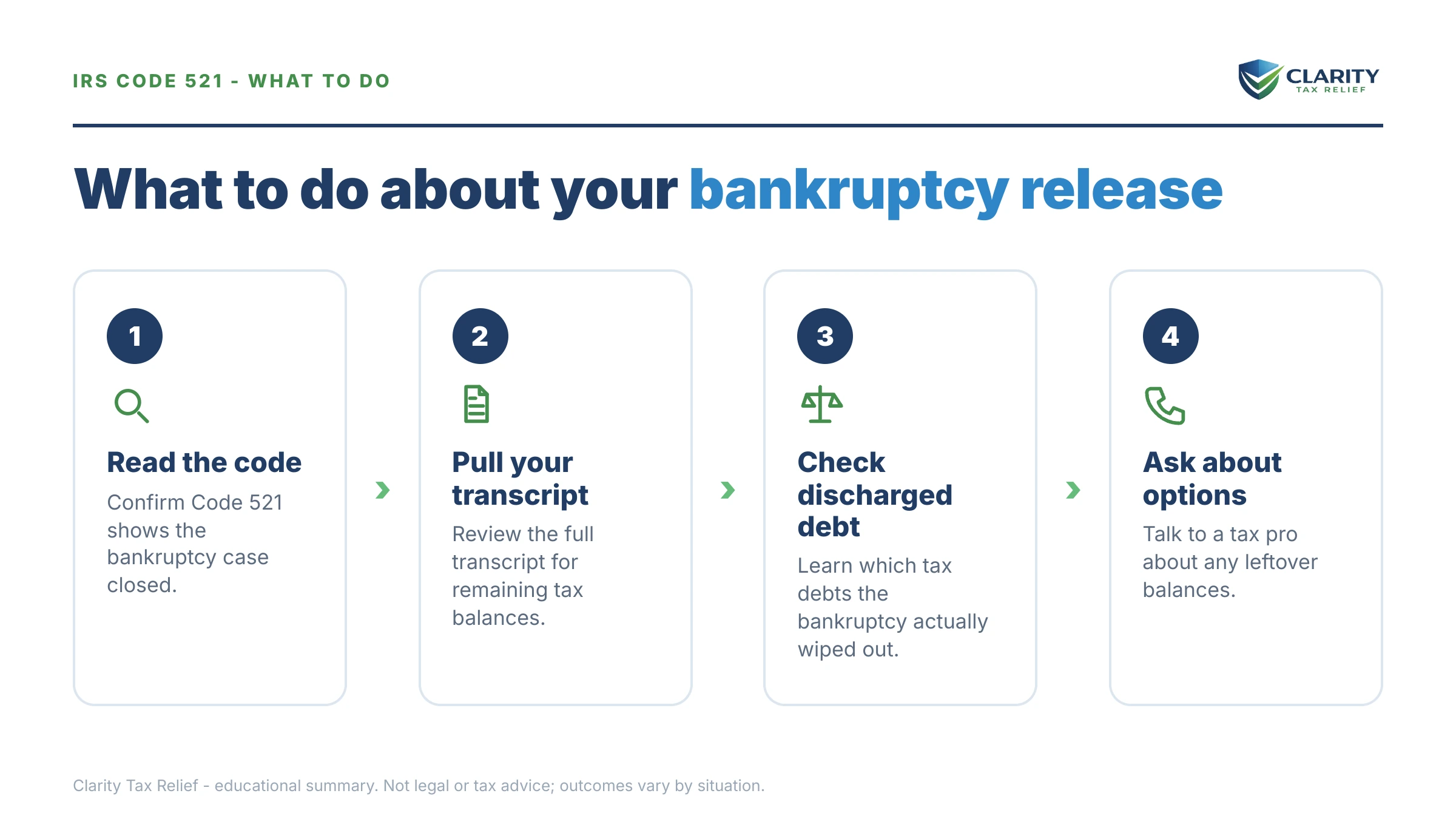 IRS CODE 521 - WHAT TO DO

CLARITY TAX RELIEF

What to do about your bankruptcy release

1

Read the code

Confirm Code 521 shows the bankruptcy case closed.

2

Pull your transcript

Review the full transcript for remaining tax balances.

3

Check discharged debt

Learn which tax debts the bankruptcy actually wiped out.

4

Ask about options

Talk to a tax pro about any leftover balances.

Clarity Tax Relief - educational summary. Not legal or tax advice; outcomes vary by situation.